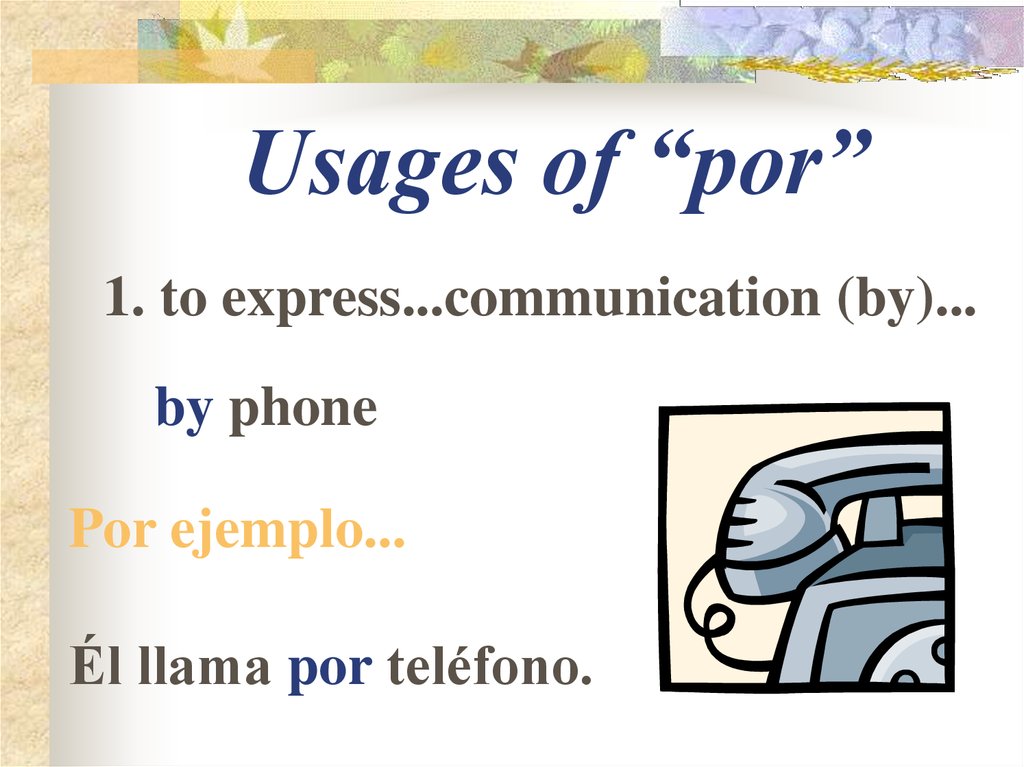 Usages of “por”

1. to express...communication (by)...

by phone

Por ejemplo...

Él llama por teléfono.